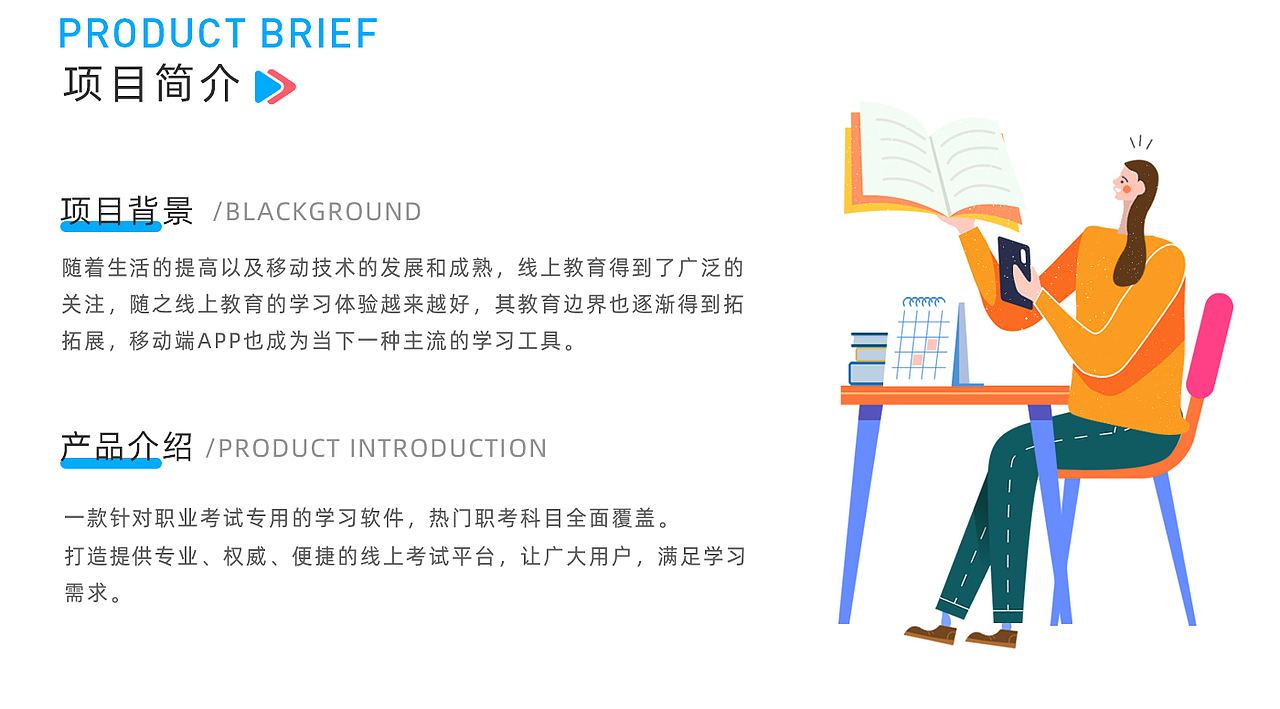 PRODUCT BRIEF
项目简介

项目背景 /BLACKGROUND

随着生活的提高以及移动技术的发展和成熟，线上教育得到了广泛的关注，随之线上教育的学习体验越来越好，其教育边界也逐渐得到拓拓展，移动端APP也成为当下一种主流的学习工具。

产品介绍 /PRODUCT INTRODUCTION

一款针对职业考试专用的学习软件，热门职考科目全面覆盖。
打造提供专业、权威、便捷的线上考试平台，让广大用户，满足学习需求。